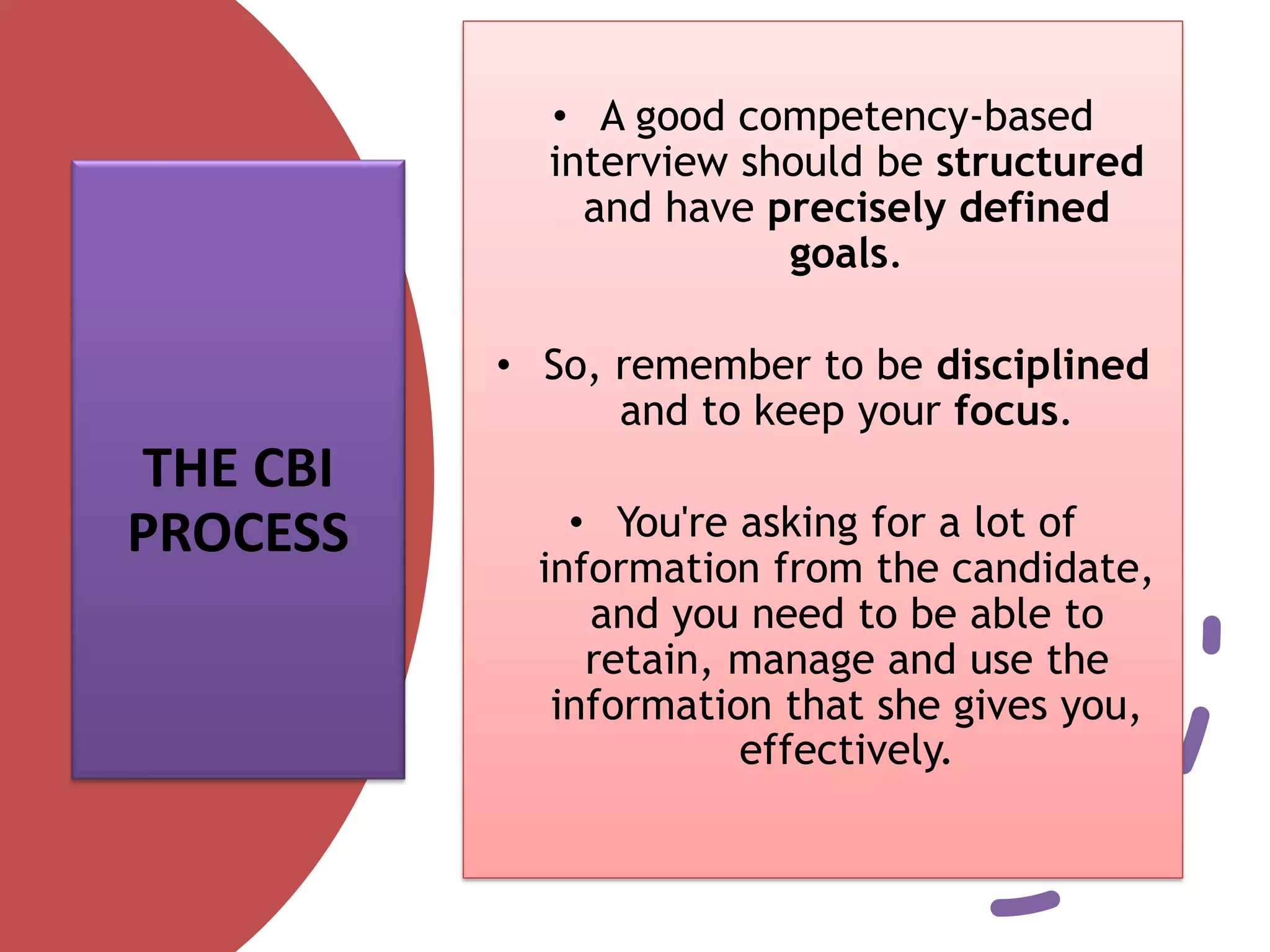 THE CBI PROCESS

• A good competency-based interview should be structured and have precisely defined goals.

• So, remember to be disciplined and to keep your focus.

• You're asking for a lot of information from the candidate, and you need to be able to retain, manage and use the information that she gives you, effectively.